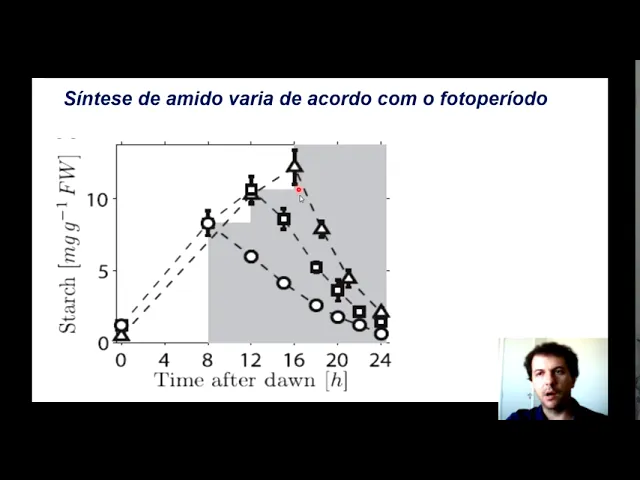 Síntese de amido varia de acordo com o fotoperíodo

Starch $[mg\,g^{-1}\,FW]$

10

5

0

0 4 8 12 16 20 24

Time after dawn $[h]$